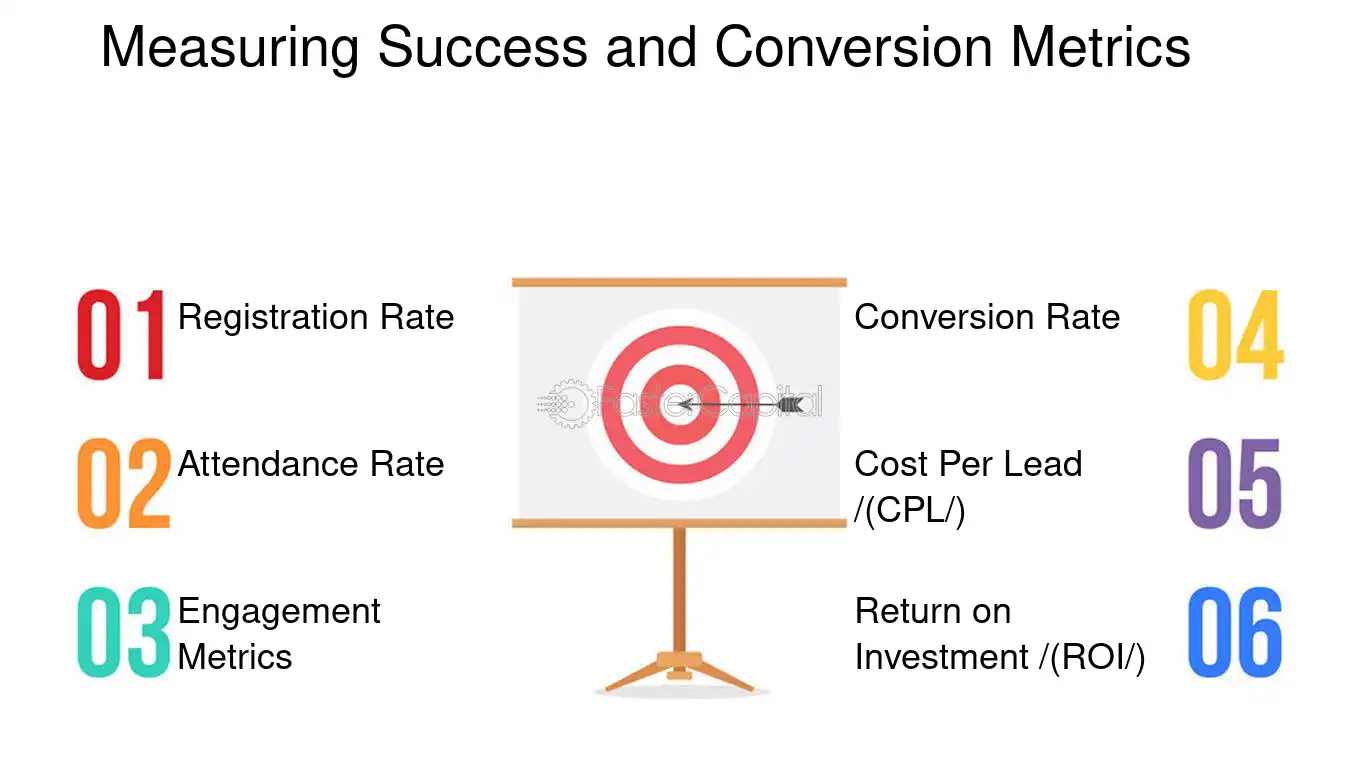 Measuring Success and Conversion Metrics

01 Registration Rate

02 Attendance Rate

03 Engagement Metrics

Conversion Rate 04

Cost Per Lead /(CPL/) 05

Return on Investment /(ROI/) 06

FasterCapital